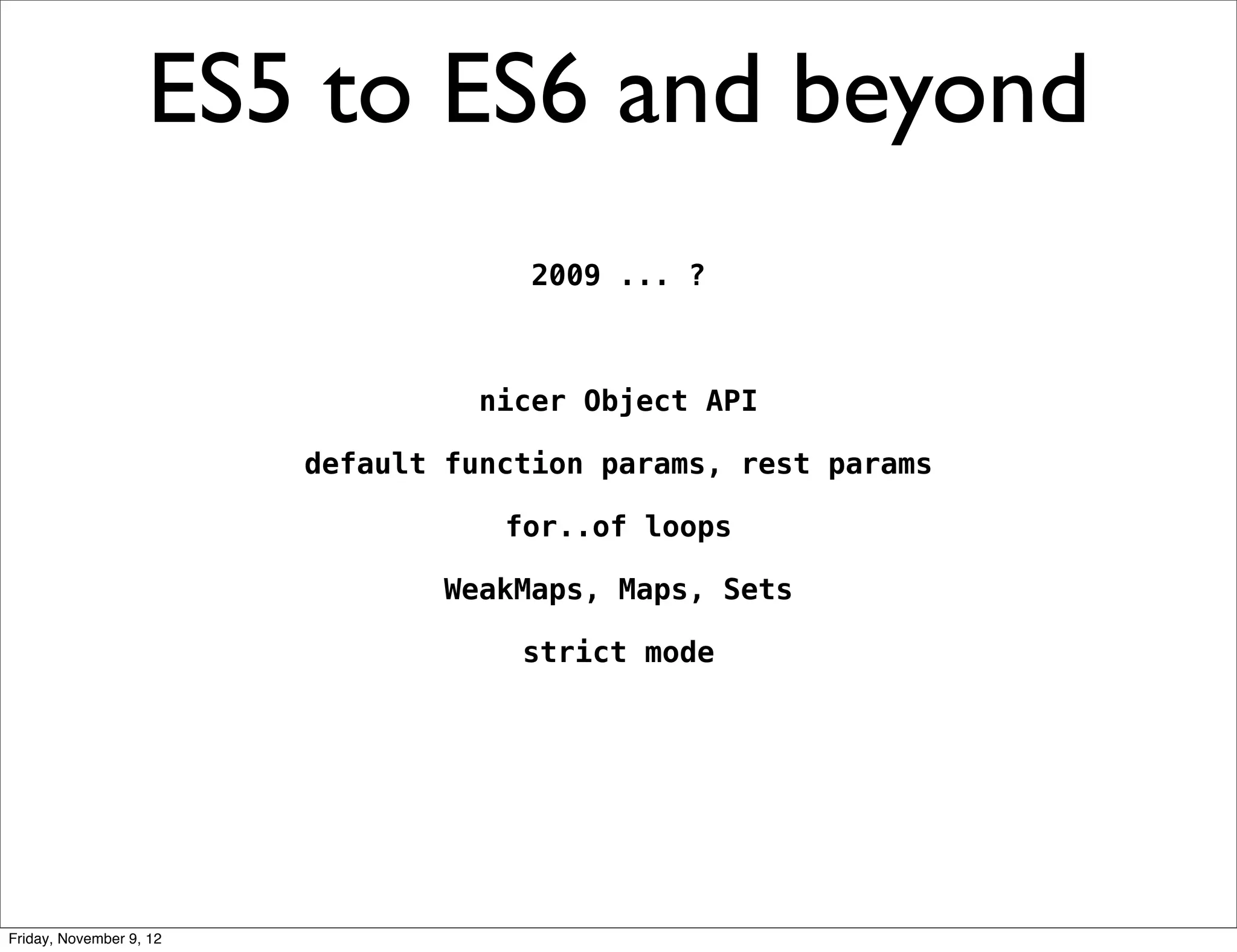 ES5 to ES6 and beyond

2009 ... ?

nicer Object API

default function params, rest params

for..of loops

WeakMaps, Maps, Sets

strict mode

Friday, November 9, 12